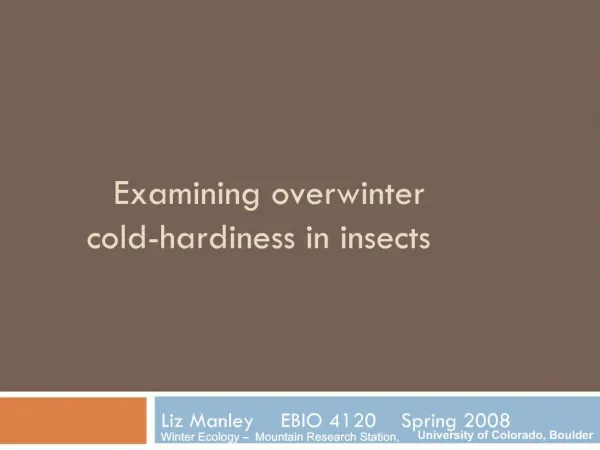 Examining overwinter cold-hardiness in insects

Liz Manley EBIO 4120 Spring 2008
Winter Ecology – Mountain Research Station, University of Colorado, Boulder